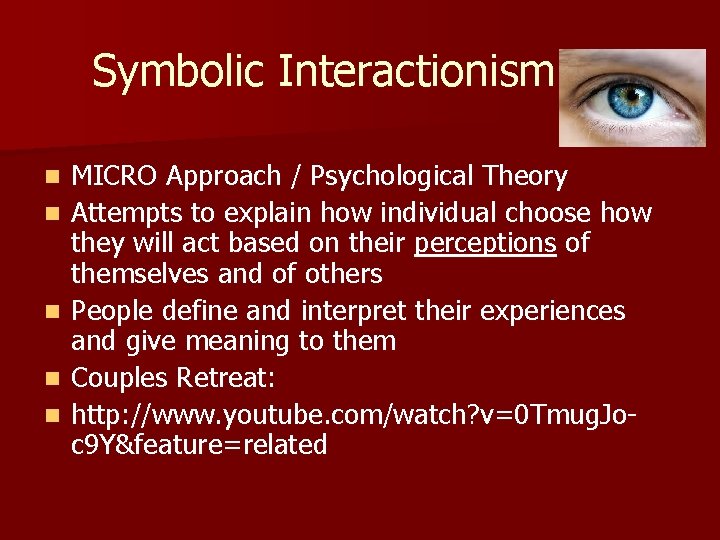 Symbolic Interactionism

- MICRO Approach / Psychological Theory
- Attempts to explain how individual choose how they will act based on their perceptions of themselves and of others
- People define and interpret their experiences and give meaning to them
- Couples Retreat:
- http://www.youtube.com/watch?v=0TmugJo-c9Y&feature=related